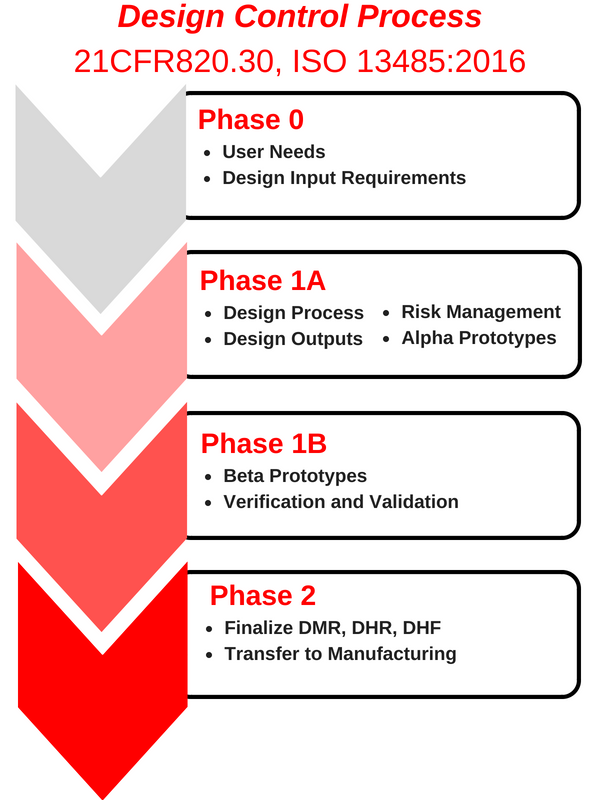 Design Control Process
21CFR820.30, ISO 13485:2016

Phase 0
• User Needs
• Design Input Requirements

Phase 1A
• Design Process
• Design Outputs
• Risk Management
• Alpha Prototypes

Phase 1B
• Beta Prototypes
• Verification and Validation

Phase 2
• Finalize DMR, DHR, DHF
• Transfer to Manufacturing